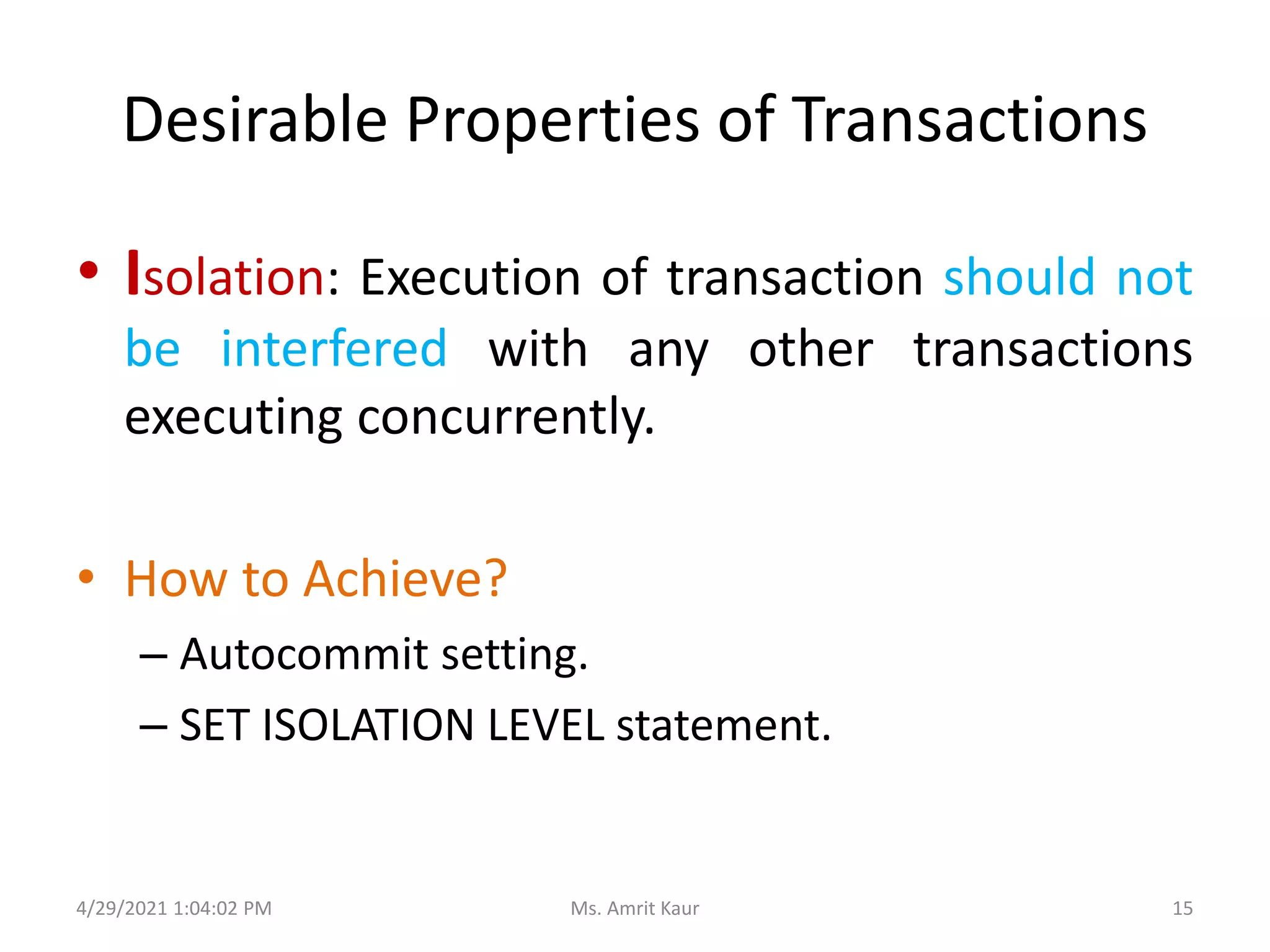 Desirable Properties of Transactions

• Isolation: Execution of transaction should not be interfered with any other transactions executing concurrently.

• How to Achieve?
– Autocommit setting.
– SET ISOLATION LEVEL statement.

4/29/2021 1:04:02 PM
Ms. Amrit Kaur
15